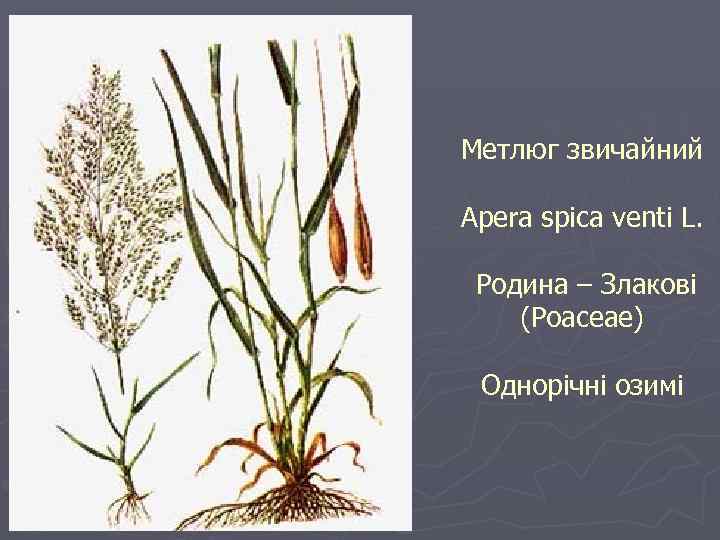 Метлюг звичайний

Apera spica venti L.

Родина – Злакові (Poaceae)

Однорічні озимі